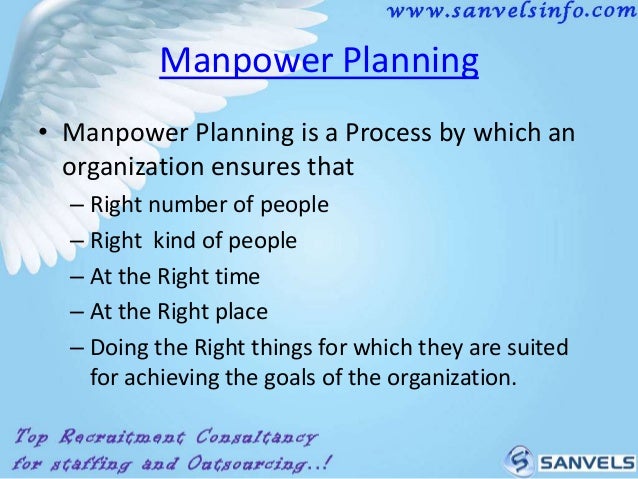 www.sanvelsinfo.com

Manpower Planning

• Manpower Planning is a Process by which an organization ensures that
– Right number of people
– Right kind of people
– At the Right time
– At the Right place
– Doing the Right things for which they are suited for achieving the goals of the organization.

Top Recruitment Consultancy for staffing and Outsourcing..!

SANVELS